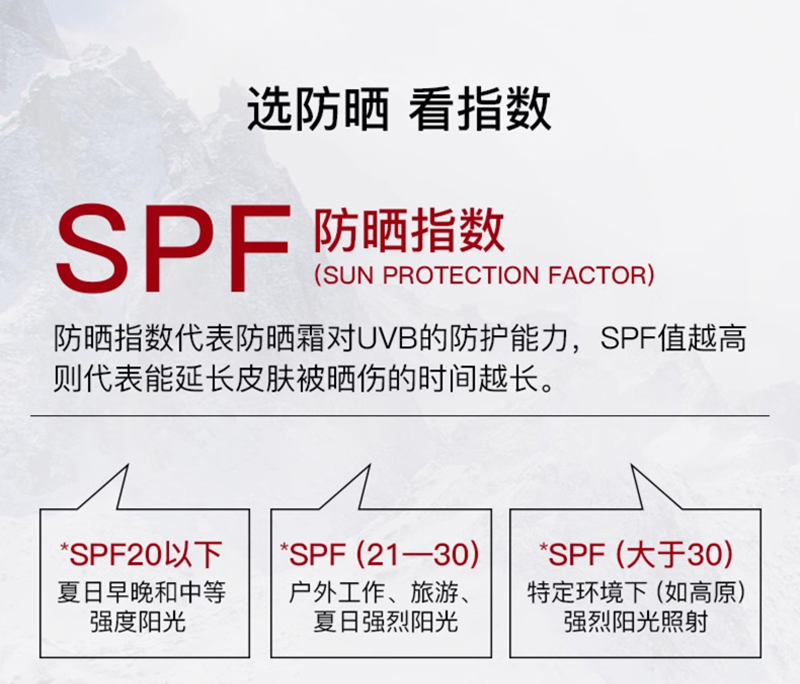 选防晒 看指数

SPF 防晒指数
(SUN PROTECTION FACTOR)

防晒指数代表防晒霜对UVB的防护能力，SPF值越高则代表能延长皮肤被晒伤的时间越长。

*SPF20以下
夏日早晚和中等强度阳光

*SPF (21—30)
户外工作、旅游、夏日强烈阳光

*SPF (大于30)
特定环境下 (如高原) 强烈阳光照射